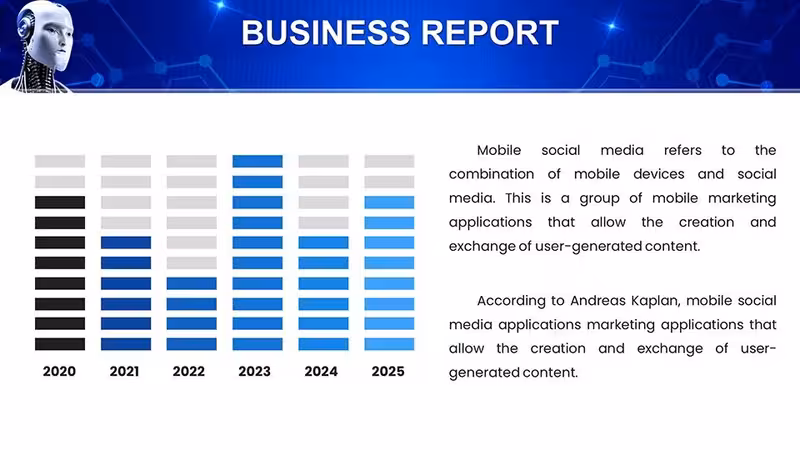 BUSINESS REPORT

2020
2021
2022
2023
2024
2025

Mobile social media refers to the combination of mobile devices and social media. This is a group of mobile marketing applications that allow the creation and exchange of user-generated content.

According to Andreas Kaplan, mobile social media applications marketing applications that allow the creation and exchange of user-generated content.